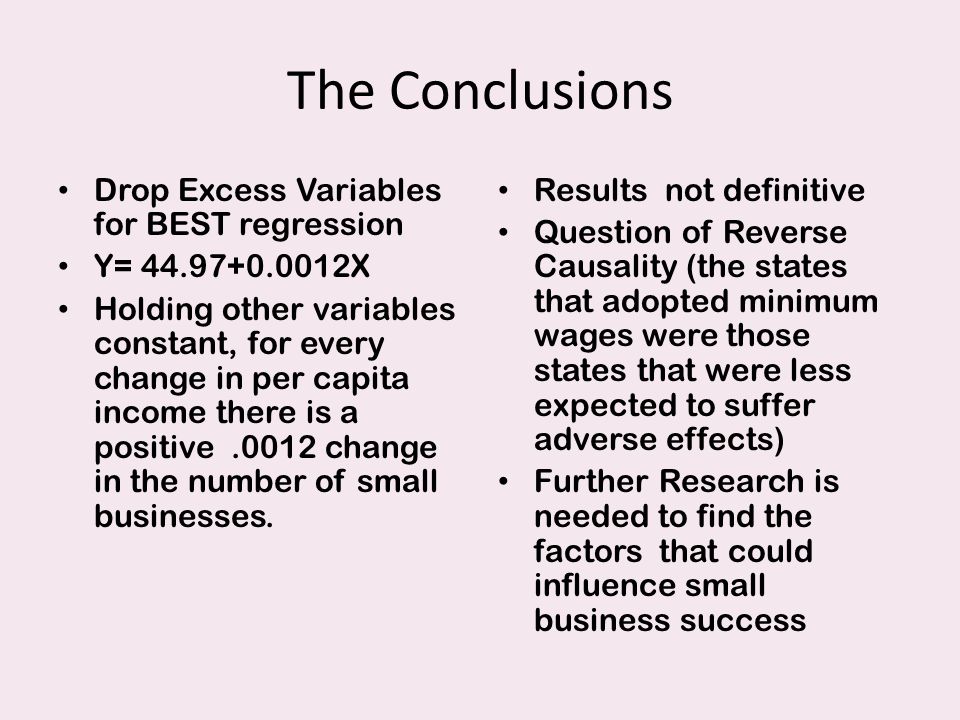 The Conclusions

• Drop Excess Variables for BEST regression
• Y= 44.97+0.0012X
• Holding other variables constant, for every change in per capita income there is a positive .0012 change in the number of small businesses.

• Results not definitive
• Question of Reverse Causality (the states that adopted minimum wages were those states that were less expected to suffer adverse effects)
• Further Research is needed to find the factors that could influence small business success